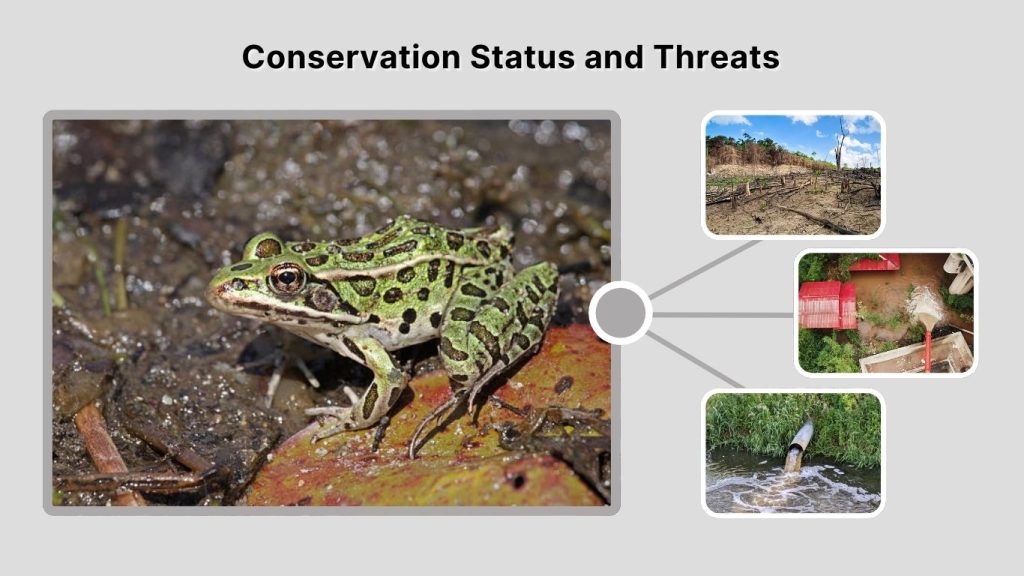 Conservation Status and Threats